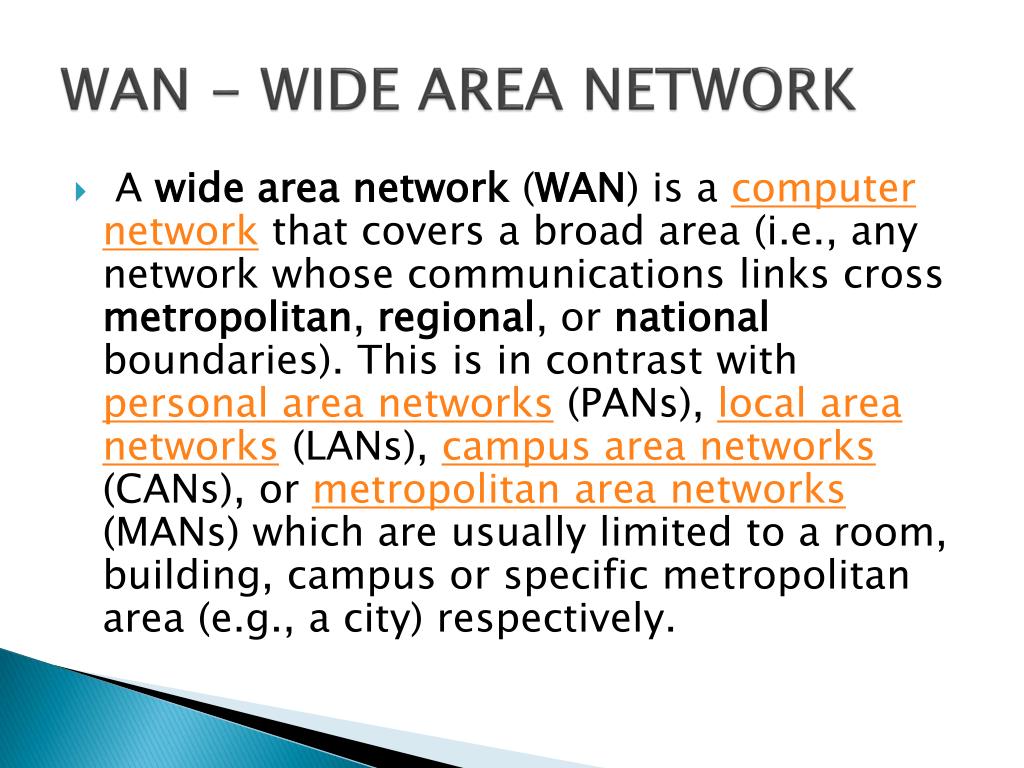 WAN – WIDE AREA NETWORK

A wide area network (WAN) is a computer network that covers a broad area (i.e., any network whose communications links cross metropolitan, regional, or national boundaries). This is in contrast with personal area networks (PANs), local area networks (LANs), campus area networks (CANs), or metropolitan area networks (MANs) which are usually limited to a room, building, campus or specific metropolitan area (e.g., a city) respectively.